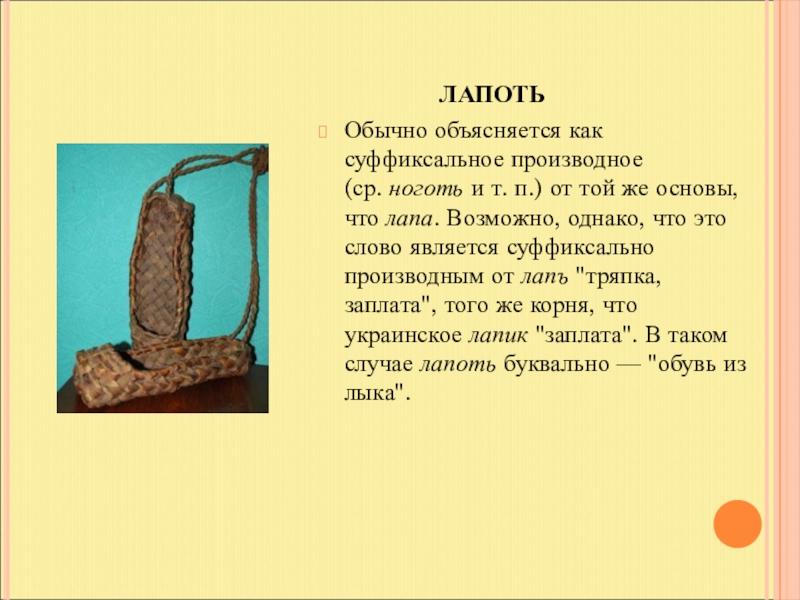 ЛАПОТЬ

Обычно объясняется как суффиксальное производное (ср. ноготь и т. п.) от той же основы, что лапа. Возможно, однако, что это слово является суффиксально производным от лапъ "тряпка, заплата", того же корня, что украинское лапик "заплата". В таком случае лапоть буквально — "обувь из лыка".